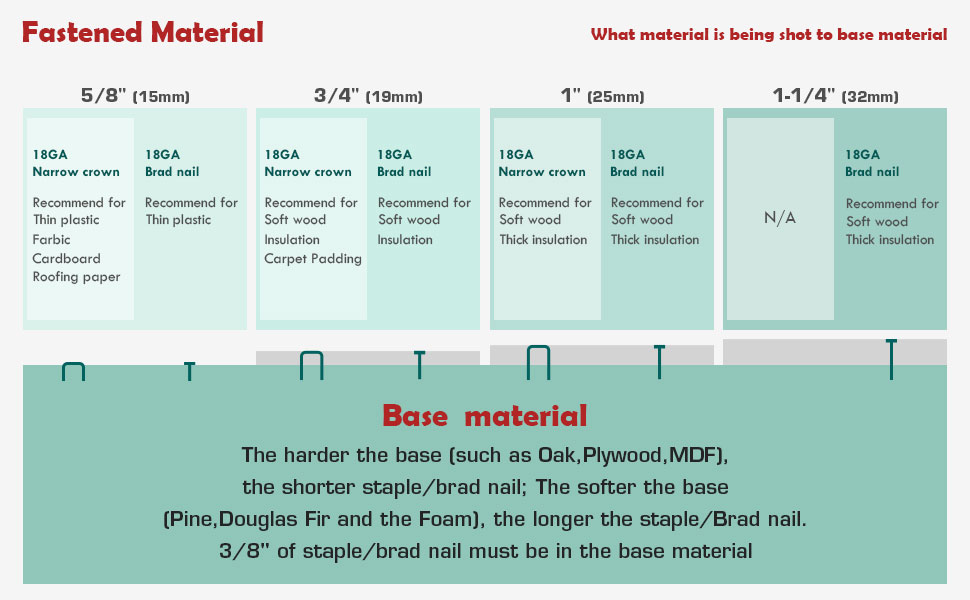 Fastened Material

What material is being shot to base material

5/8" (15mm)

18GA
Narrow crown

Recommend for
Thin plastic
Farbic
Cardboard
Roofing paper

18GA
Brad nail

Recommend for
Thin plastic

3/4" (19mm)

18GA
Narrow crown

Recommend for
Soft wood
Insulation
Carpet Padding

18GA
Brad nail

Recommend for
Soft wood
Insulation

1" (25mm)

18GA
Narrow crown

Recommend for
Soft wood
Thick insulation

18GA
Brad nail

Recommend for
Soft wood
Thick insulation

1-1/4" (32mm)

N/A

18GA
Brad nail

Recommend for
Soft wood
Thick insulation

Base material

The harder the base (such as Oak,Plywood,MDF), the shorter staple/brad nail; The softer the base (Pine,Douglas Fir and the Foam), the longer the staple/Brad nail.
3/8" of staple/brad nail must be in the base material